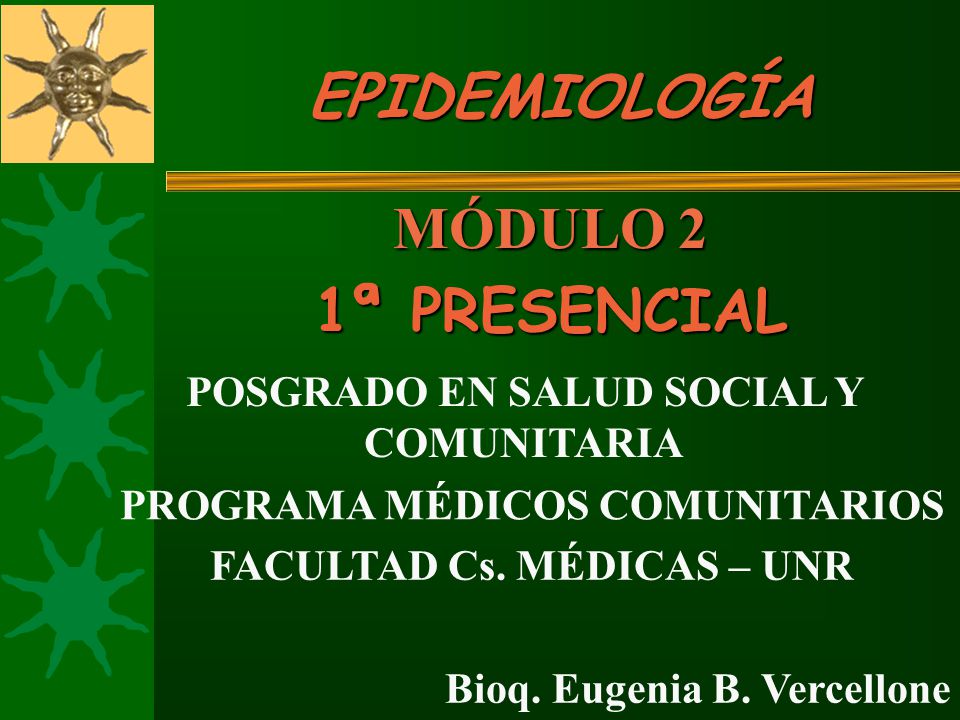 EPIDEMIOLOGÍA

MÓDULO 2

1ª PRESENCIAL

POSGRADO EN SALUD SOCIAL Y COMUNITARIA

PROGRAMA MÉDICOS COMUNITARIOS

FACULTAD Cs. MÉDICAS – UNR

Bioq. Eugenia B. Vercellone